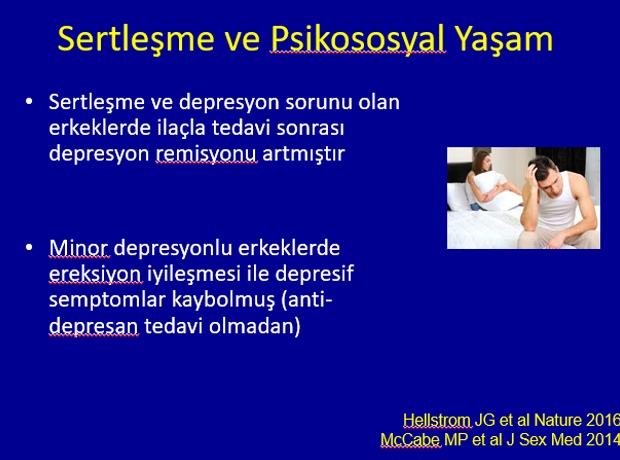 Sertleşme ve Psikososyal Yaşam

• Sertleşme ve depresyon sorunu olan erkeklerde ilaçla tedavi sonrası depresyon remisyonu artmıştır

• Minor depresyonlu erkeklerde ereksiyon iyileşmesi ile depresif semptomlar kaybolmuş (anti-depresan tedavi olmadan)

Hellstrom JG et al Nature 2016
McCabe MP et al J Sex Med 2014